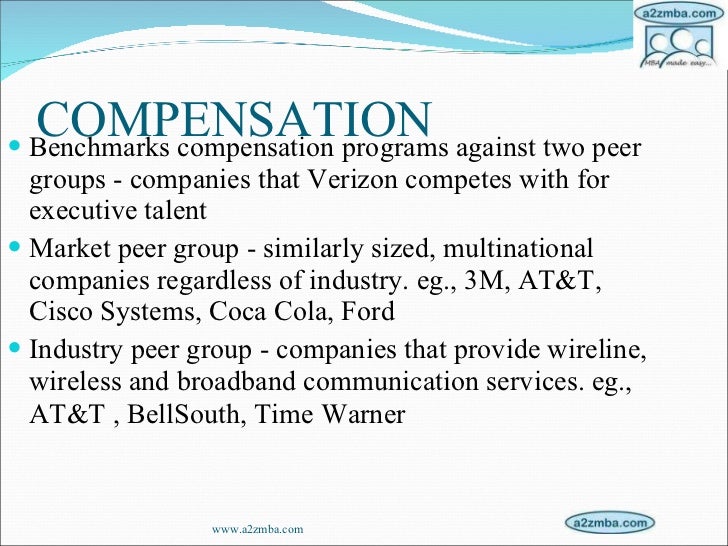 a2zmba.com
MBA made easy...

COMPENSATION

Benchmarks compensation programs against two peer groups - companies that Verizon competes with for executive talent

Market peer group - similarly sized, multinational companies regardless of industry. eg., 3M, AT&T, Cisco Systems, Coca Cola, Ford

Industry peer group - companies that provide wireline, wireless and broadband communication services. eg., AT&T , BellSouth, Time Warner

www.a2zmba.com

a2zmba.com